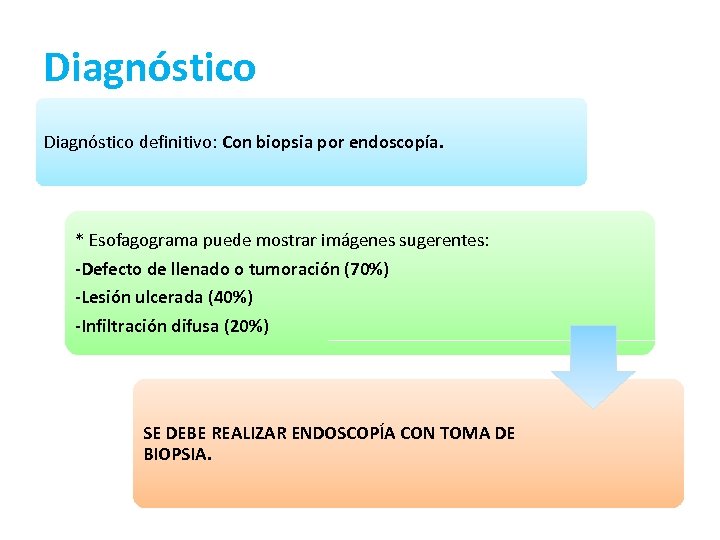 Diagnóstico

Diagnóstico definitivo: Con biopsia por endoscopía.

* Esofagograma puede mostrar imágenes sugerentes:
-Defecto de llenado o tumoración (70%)
-Lesión ulcerada (40%)
-Infiltración difusa (20%)

SE DEBE REALIZAR ENDOSCOPÍA CON TOMA DE BIOPSIA.